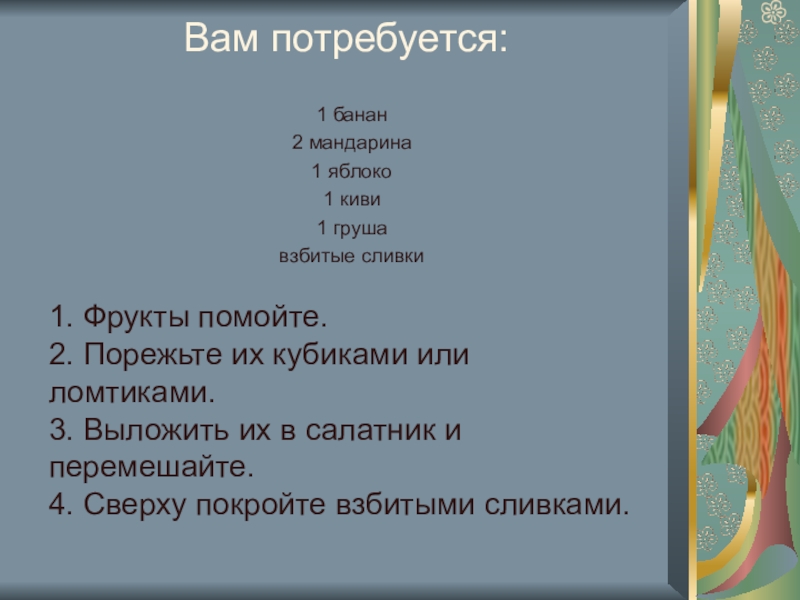 Вам потребуется:

1 банан
2 мандарина
1 яблоко
1 киви
1 груша
взбитые сливки

1. Фрукты помойте.
2. Порежьте их кубиками или ломтиками.
3. Выложить их в салатник и перемешайте.
4. Сверху покройте взбитыми сливками.